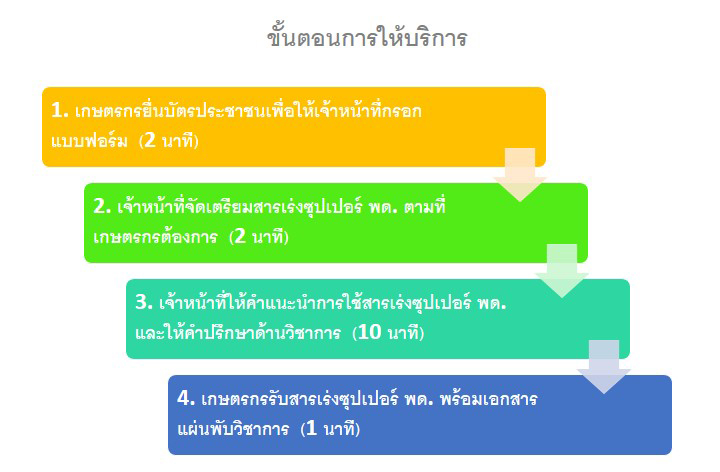 ขั้นตอนการให้บริการ

1. เกษตรกรยื่นบัตรประชาชนเพื่อให้เจ้าหน้าที่กรอกแบบฟอร์ม (2 นาที)

2. เจ้าหน้าที่จัดเตรียมสารเร่งซุปเปอร์ พด. ตามที่เกษตรกรต้องการ (2 นาที)

3. เจ้าหน้าที่ให้คำแนะนำการใช้สารเร่งซุปเปอร์ พด. และให้คำปรึกษาด้านวิชาการ (10 นาที)

4. เกษตรกรรับสารเร่งซุปเปอร์ พด. พร้อมเอกสารแผ่นพับวิชาการ (1 นาที)